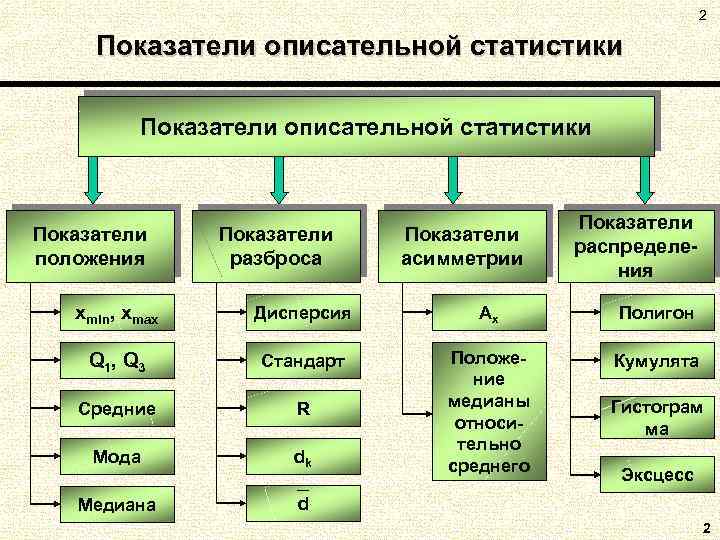 2

Показатели описательной статистики

Показатели описательной статистики

Показатели положения

$x_{min}$, $x_{max}$

$Q_1$, $Q_3$

Средние

Мода

Медиана

Показатели разброса

Дисперсия

Стандарт

R

$d_k$

$\bar{d}$

Показатели асимметрии

$A_x$

Положение медианы относительно среднего

Показатели распределения

Полигон

Кумулята

Гистограмма

Эксцесс

2